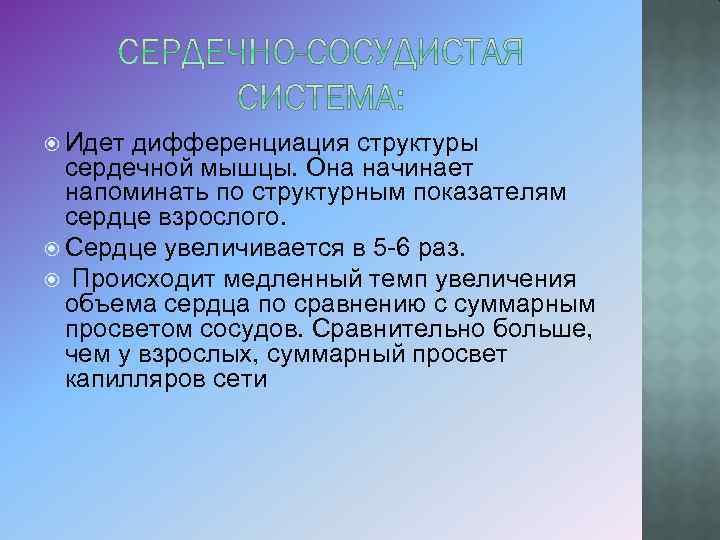 СЕРДЕЧНО-СОСУДИСТАЯ СИСТЕМА:

Идет дифференциация структуры сердечной мышцы. Она начинает напоминать по структурным показателям сердце взрослого.

Сердце увеличивается в 5-6 раз.

Происходит медленный темп увеличения объема сердца по сравнению с суммарным просветом сосудов. Сравнительно больше, чем у взрослых, суммарный просвет капилляров сети